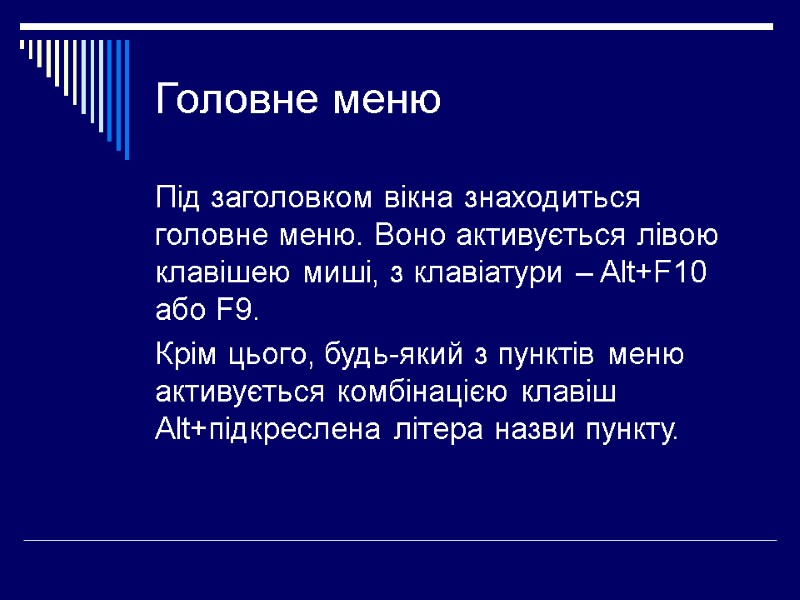 Головне меню

Під заголовком вікна знаходиться головне меню. Воно активується лівою клавішею миші, з клавіатури – Alt+F10 або F9.

Крім цього, будь-який з пунктів меню активується комбінацією клавіш Alt+підкреслена літера назви пункту.